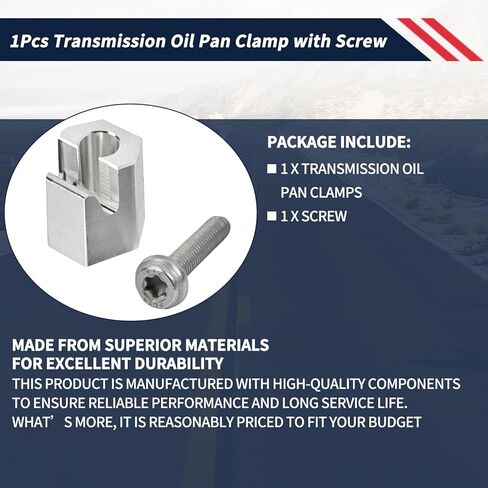 1Pcs Transmission Oil Pan Clamp with Screw

PACKAGE INCLUDE:
■ 1 X TRANSMISSION OIL PAN CLAMPS
■ 1 X SCREW

MADE FROM SUPERIOR MATERIALS FOR EXCELLENT DURABILITY
THIS PRODUCT IS MANUFACTURED WITH HIGH-QUALITY COMPONENTS TO ENSURE RELIABLE PERFORMANCE AND LONG SERVICE LIFE. WHAT’ S MORE, IT IS REASONABLY PRICED TO FIT YOUR BUDGET